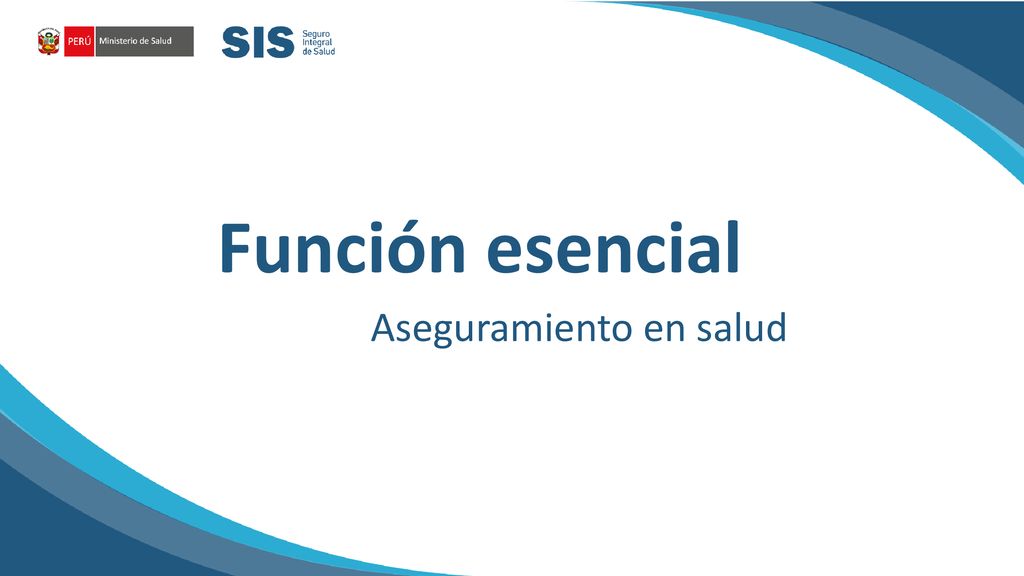 PERÚ Ministerio de Salud

SIS Seguro Integral de Salud

Función esencial

Aseguramiento en salud